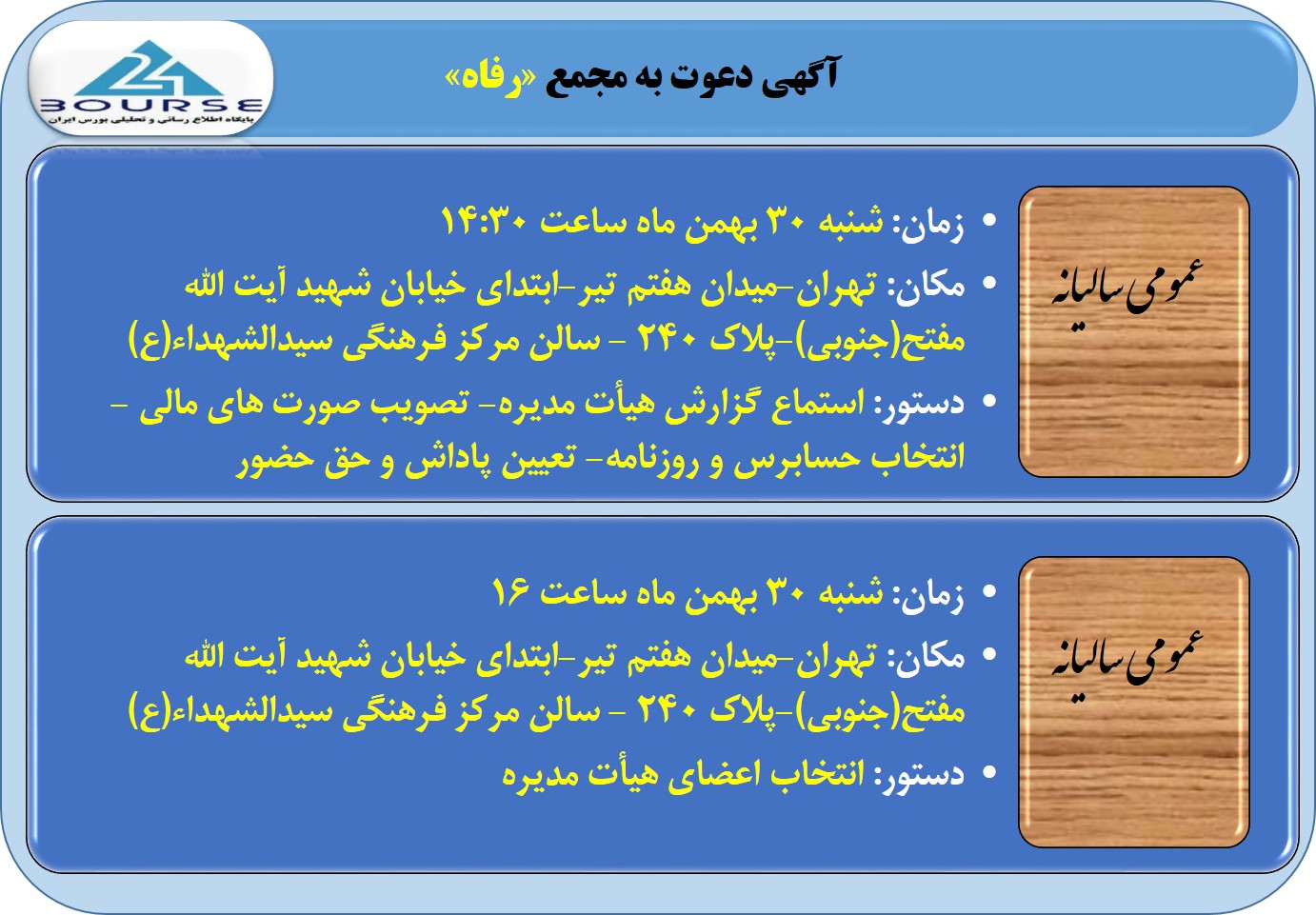 24
BOURSE
پایگاه اطلاع رسانی و تحلیلی بورس ایران

آگهی دعوت به مجمع «رفاه»

عمومی سالیانه

• زمان: شنبه ۳۰ بهمن ماه ساعت ۱۴:۳۰
• مکان: تهران-میدان هفتم تیر-ابتدای خیابان شهید آیت الله مفتح(جنوبی)-پلاک ۲۴۰ - سالن مرکز فرهنگی سیدالشهداء(ع)
• دستور: استماع گزارش هیأت مدیره- تصویب صورت های مالی - انتخاب حسابرس و روزنامه- تعیین پاداش و حق حضور

عمومی سالیانه

• زمان: شنبه ۳۰ بهمن ماه ساعت ۱۶
• مکان: تهران-میدان هفتم تیر-ابتدای خیابان شهید آیت الله مفتح(جنوبی)-پلاک ۲۴۰ - سالن مرکز فرهنگی سیدالشهداء(ع)
• دستور: انتخاب اعضای هیأت مدیره